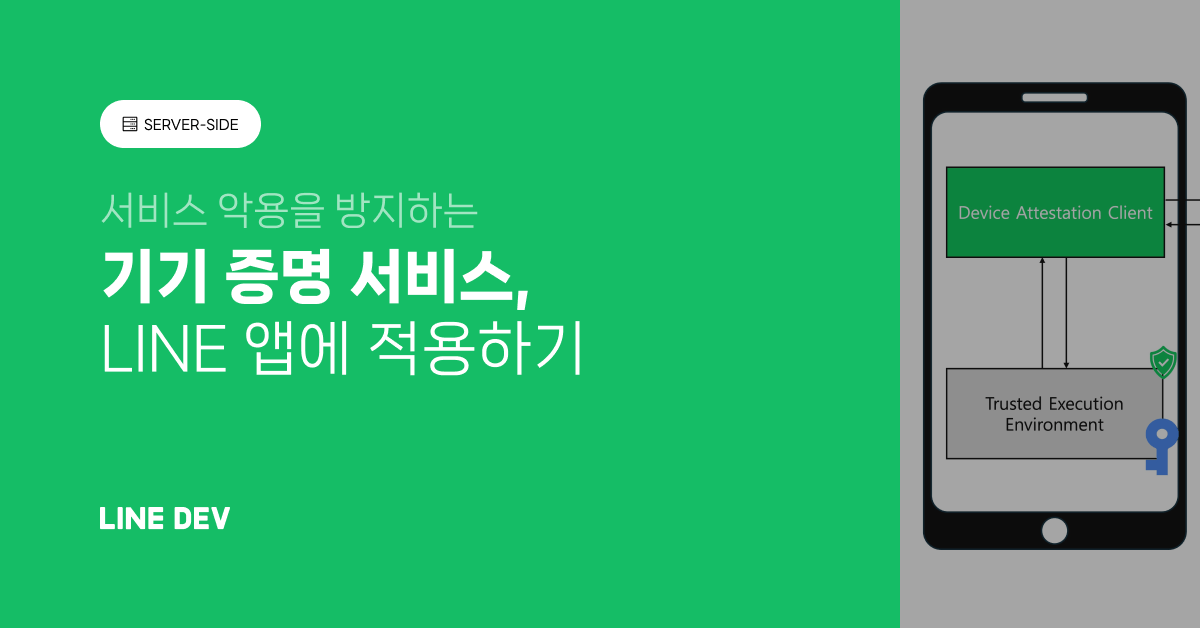 SERVER-SIDE

서비스 악용을 방지하는

기기 증명 서비스,
LINE 앱에 적용하기

LINE DEV

Device Attestation Client

Trusted Execution Environment